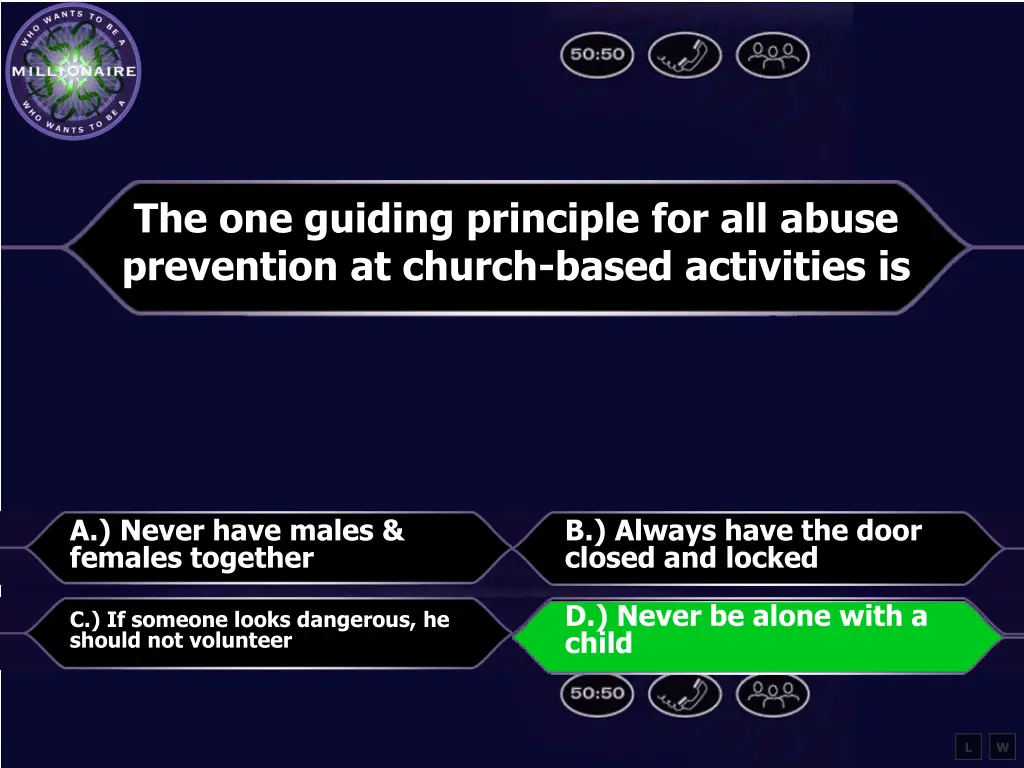 WHO WANTS TO BE A
MILLIONAIRE
WHO WANTS TO BE A

50:50

The one guiding principle for all abuse prevention at church-based activities is

A.) Never have males & females together

B.) Always have the door closed and locked

C.) If someone looks dangerous, he should not volunteer

D.) Never be alone with a child

50:50

L W